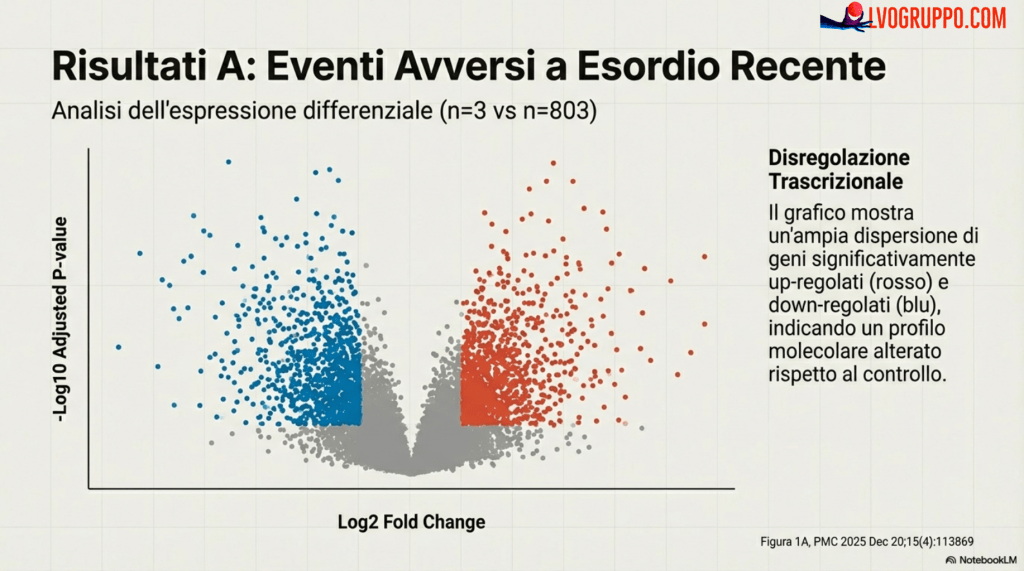 LVOGRUPPO.COM

Risultati A: Eventi Avversi a Esordio Recente

Analisi dell'espressione differenziale (n=3 vs n=803)

-Log10 Adjusted P-value

Log2 Fold Change

Disregolazione Trascrizionale

Il grafico mostra un'ampia dispersione di geni significativamente up-regolati (rosso) e down-regolati (blu), indicando un profilo molecolare alterato rispetto al controllo.

Figura 1A, PMC 2025 Dec 20;15(4):113869

NotebookLM